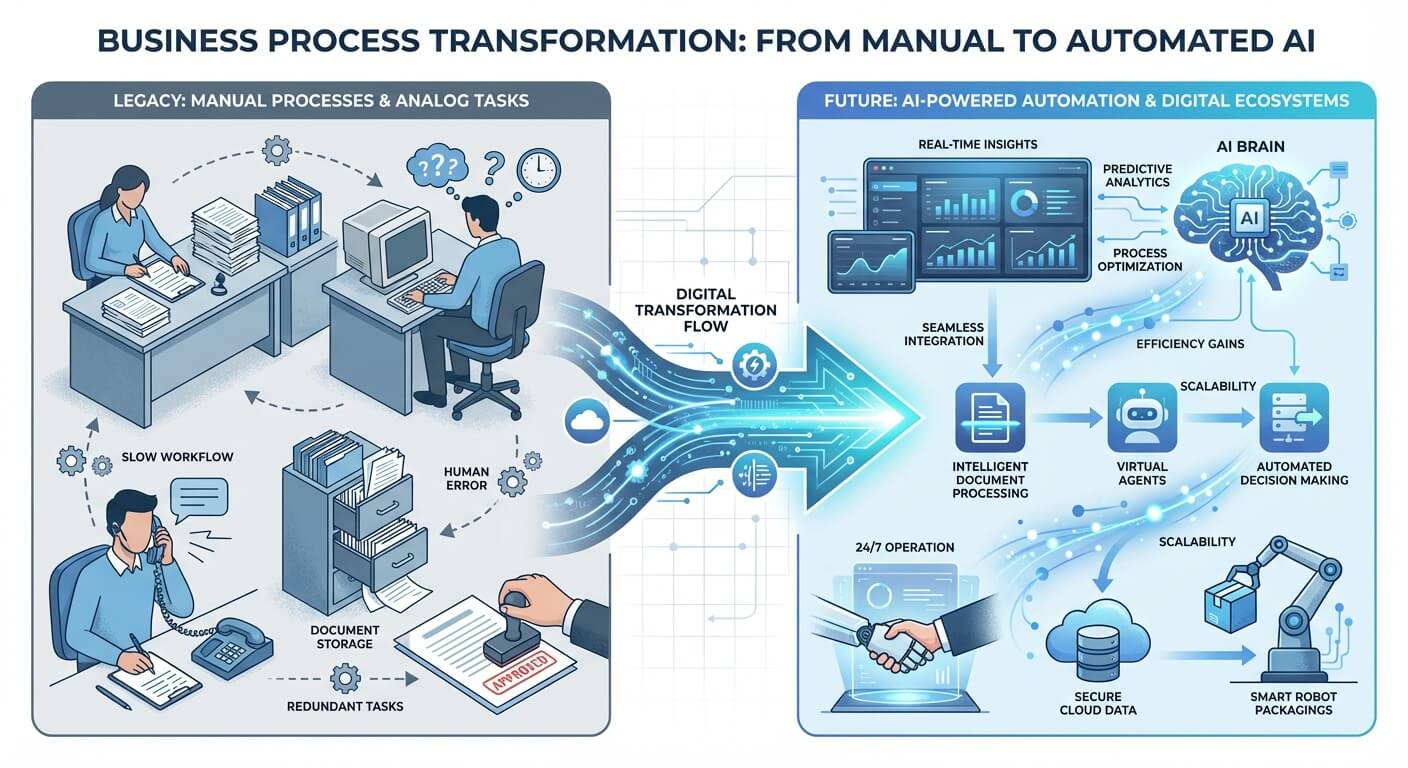 BUSINESS PROCESS TRANSFORMATION: FROM MANUAL TO AUTOMATED AI

LEGACY: MANUAL PROCESSES & ANALOG TASKS

???

?

SLOW WORKFLOW

HUMAN ERROR

DOCUMENT STORAGE

APPROVED

REDUNDANT TASKS

DIGITAL TRANSFORMATION FLOW

FUTURE: AI-POWERED AUTOMATION & DIGITAL ECOSYSTEMS

REAL-TIME INSIGHTS

PREDICTIVE ANALYTICS

AI BRAIN

AI

PROCESS OPTIMIZATION

SEAMLESS INTEGRATION

EFFICIENCY GAINS

SCALABILITY

INTELLIGENT DOCUMENT PROCESSING

VIRTUAL AGENTS

AUTOMATED DECISION MAKING

24/7 OPERATION

SCALABILITY

SECURE CLOUD DATA

SMART ROBOT PACKAGINGS